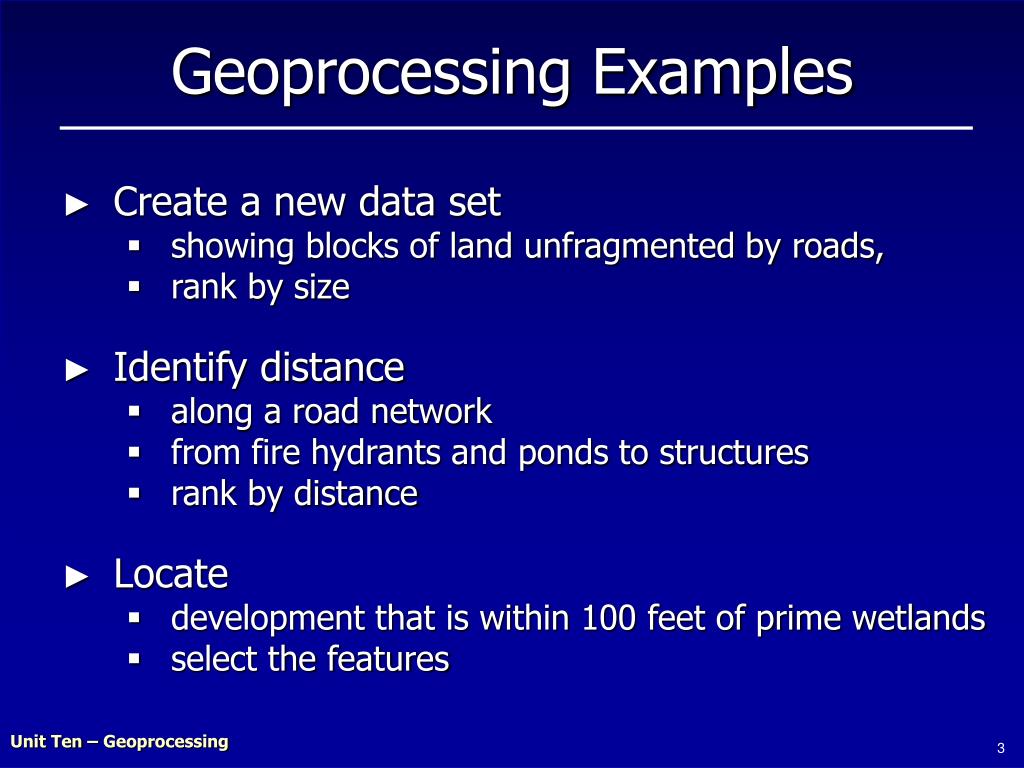 Geoprocessing Examples

► Create a new data set
▪ showing blocks of land unfragmented by roads,
▪ rank by size

► Identify distance
▪ along a road network
▪ from fire hydrants and ponds to structures
▪ rank by distance

► Locate
▪ development that is within 100 feet of prime wetlands
▪ select the features

Unit Ten – Geoprocessing

3